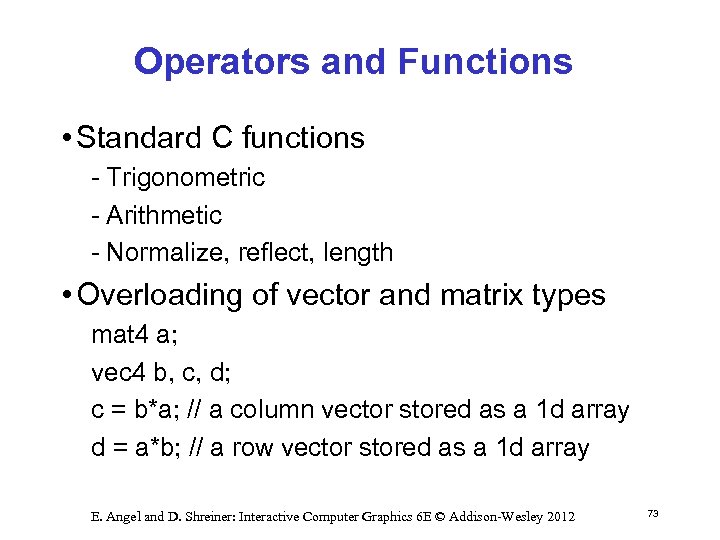 Operators and Functions

• Standard C functions

- Trigonometric
- Arithmetic
- Normalize, reflect, length

• Overloading of vector and matrix types

mat4 a;
vec4 b, c, d;
c = b*a; // a column vector stored as a 1d array
d = a*b; // a row vector stored as a 1d array

E. Angel and D. Shreiner: Interactive Computer Graphics 6E © Addison-Wesley 2012

73